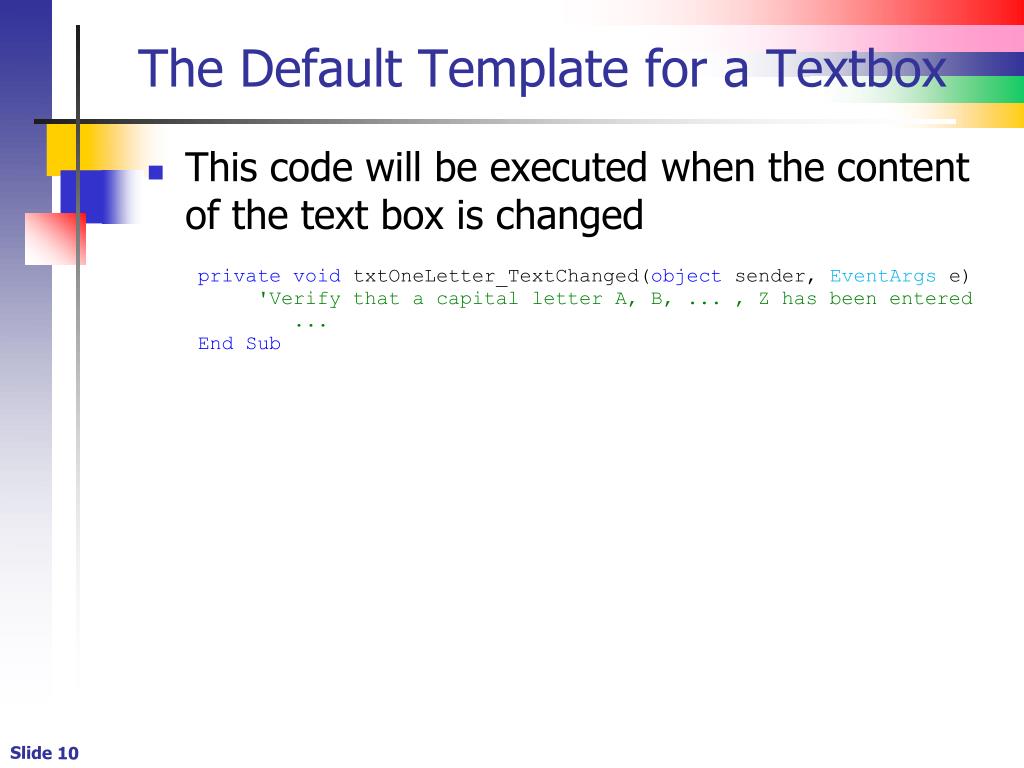 The Default Template for a Textbox

This code will be executed when the content of the text box is changed

private void txtOneLetter_TextChanged(object sender, EventArgs e)
'Verify that a capital letter A, B, ... , Z has been entered
...
End Sub

Slide 10